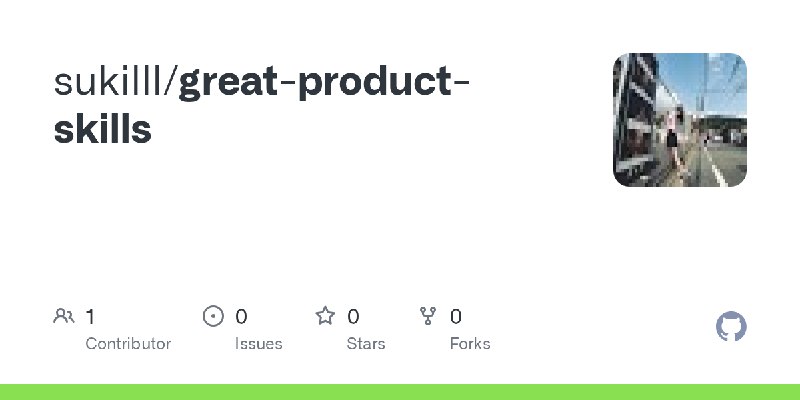 sukilll/great-product-skills

1
Contributor

0
Issues

0
Stars

0
Forks